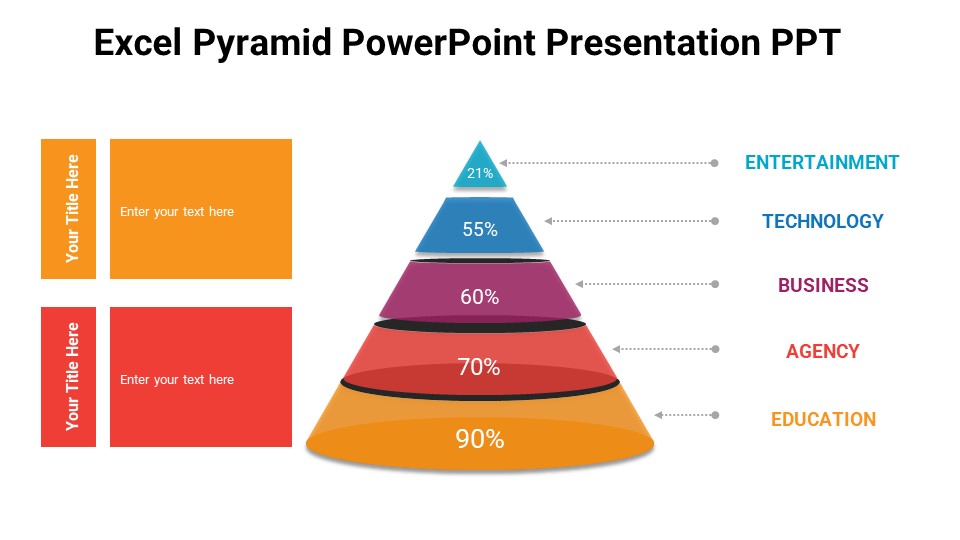 Excel Pyramid PowerPoint Presentation PPT

Your Title Here

Enter your text here

Your Title Here

Enter your text here

21%

55%

60%

70%

90%

ENTERTAINMENT

TECHNOLOGY

BUSINESS

AGENCY

EDUCATION